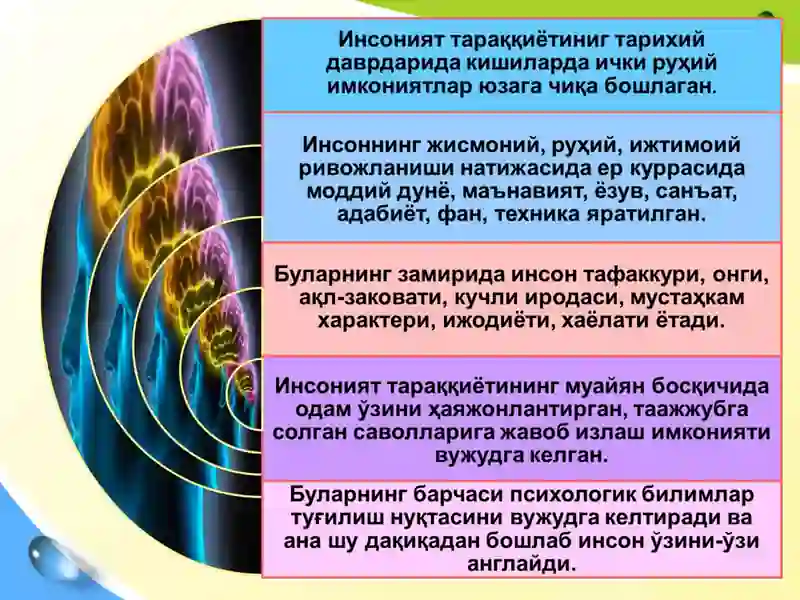 Инсоният тараққиётиниг тарихий даврдарида кишиларда ички руҳий имкониятлар юзага чиқа бошлаган.

Инсоннинг жисмоний, руҳий, ижтимоий ривожланиши натижасида ер куррасида моддий дунё, маънавият, ёзув, санъат, адабиёт, фан, техника яратилган.

Буларнинг замирида инсон тафаккури, онги, ақл-заковати, кучли иродаси, мустаҳкам характери, ижодиёти, хаёлати ётади.

Инсоният тараққиётининг муайян босқичида одам ўзини ҳаяжонлантирган, таажжубга солган саволларига жавоб излаш имконияти вужудга келган.

Буларнинг барчаси психологик билимлар туғилиш нуқтасини вужудга келтиради ва ана шу дақиқадан бошлаб инсон ўзини-ўзи англайди.